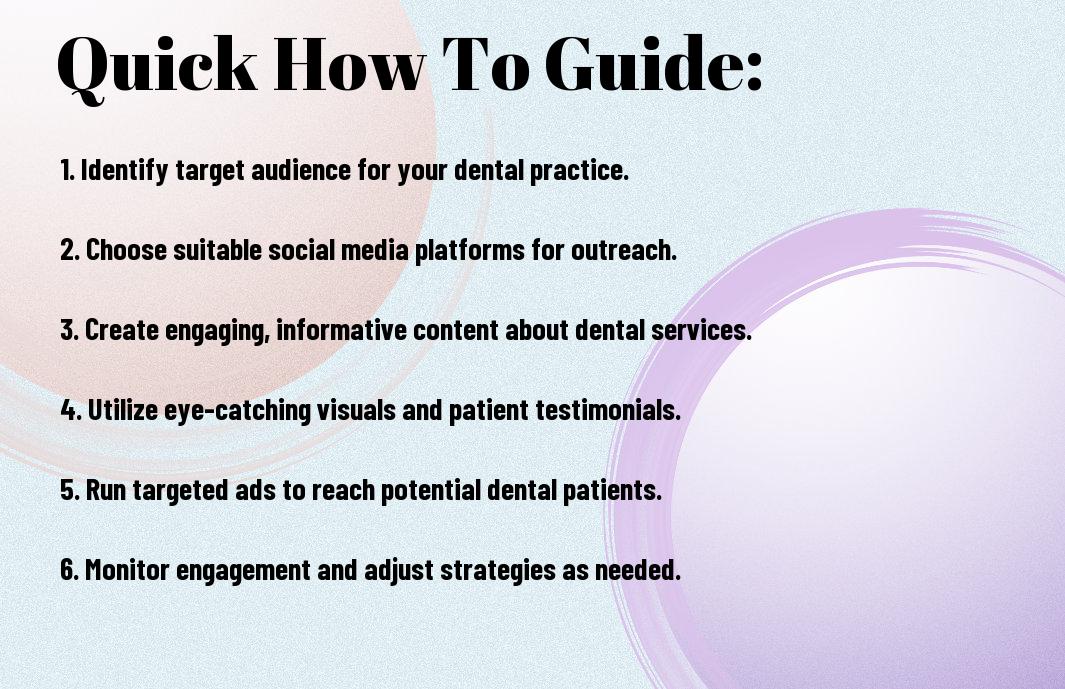 Quick How To Guide:

1. Identify target audience for your dental practice.

2. Choose suitable social media platforms for outreach.

3. Create engaging, informative content about dental services.

4. Utilize eye-catching visuals and patient testimonials.

5. Run targeted ads to reach potential dental patients.

6. Monitor engagement and adjust strategies as needed.